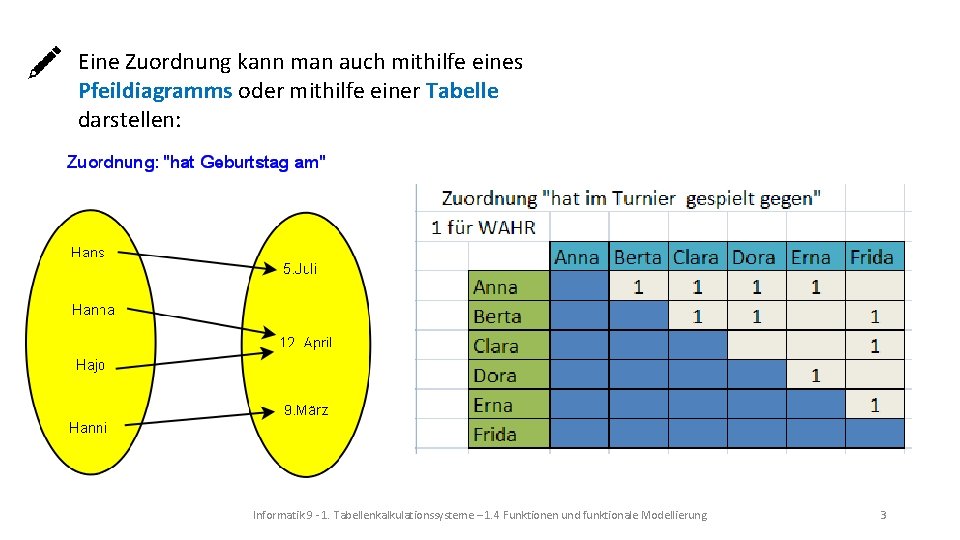 Eine Zuordnung kann man auch mithilfe eines Pfeildiagramms oder mithilfe einer Tabelle darstellen:

Zuordnung: "hat Geburtstag am"

Hans
Hanna
Hajo
Hanni

5.Juli
12. April
9.März

Zuordnung "hat im Turnier gespielt gegen"
1 für WAHR

| | Anna | Berta | Clara | Dora | Erna | Frida |
|---|---|---|---|---|---|---|
| Anna | | 1 | 1 | 1 | 1 | |
| Berta | | | 1 | 1 | | 1 |
| Clara | | | | | | 1 |
| Dora | | | | | 1 | |
| Erna | | | | | | 1 |
| Frida | | | | | | |

Informatik 9 - 1. Tabellenkalkulationssysteme – 1.4 Funktionen und funktionale Modellierung

3